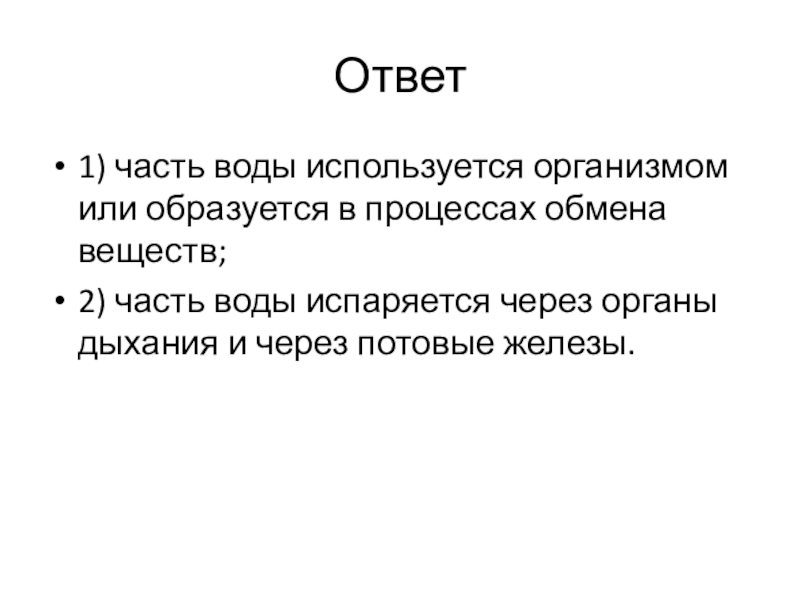 Ответ

• 1) часть воды используется организмом или образуется в процессах обмена веществ;

• 2) часть воды испаряется через органы дыхания и через потовые железы.